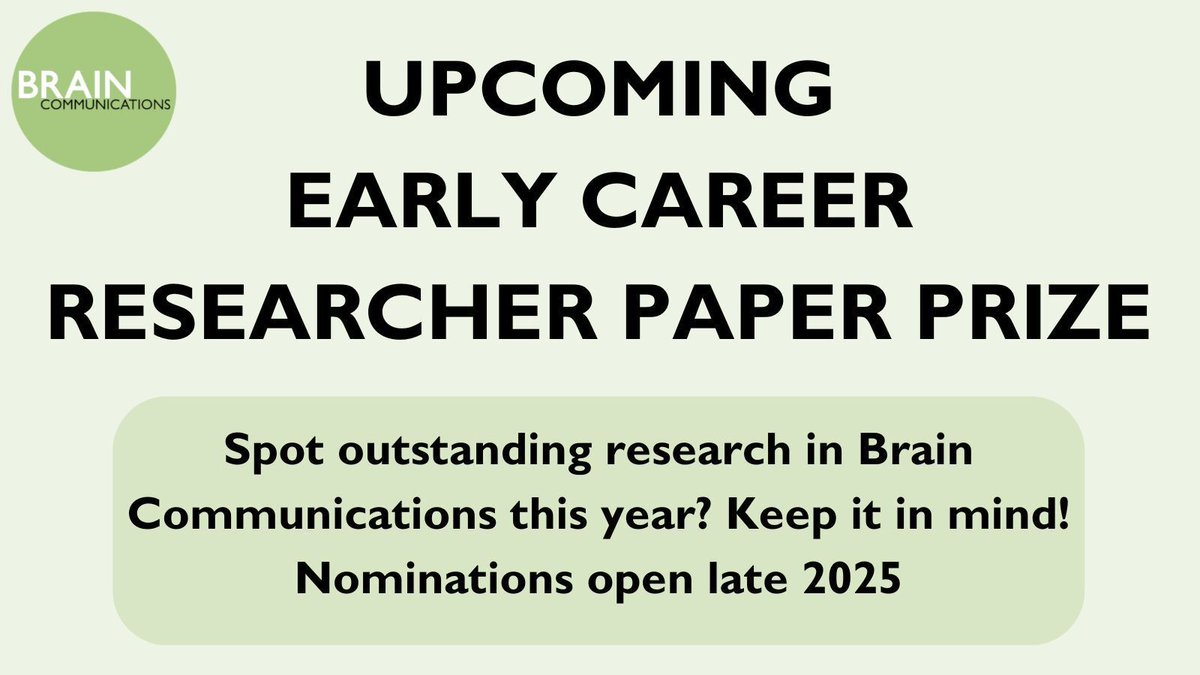 BRAIN
COMMUNICATIONS

UPCOMING
EARLY CAREER
RESEARCHER PAPER PRIZE

Spot outstanding research in Brain Communications this year? Keep it in mind! Nominations open late 2025